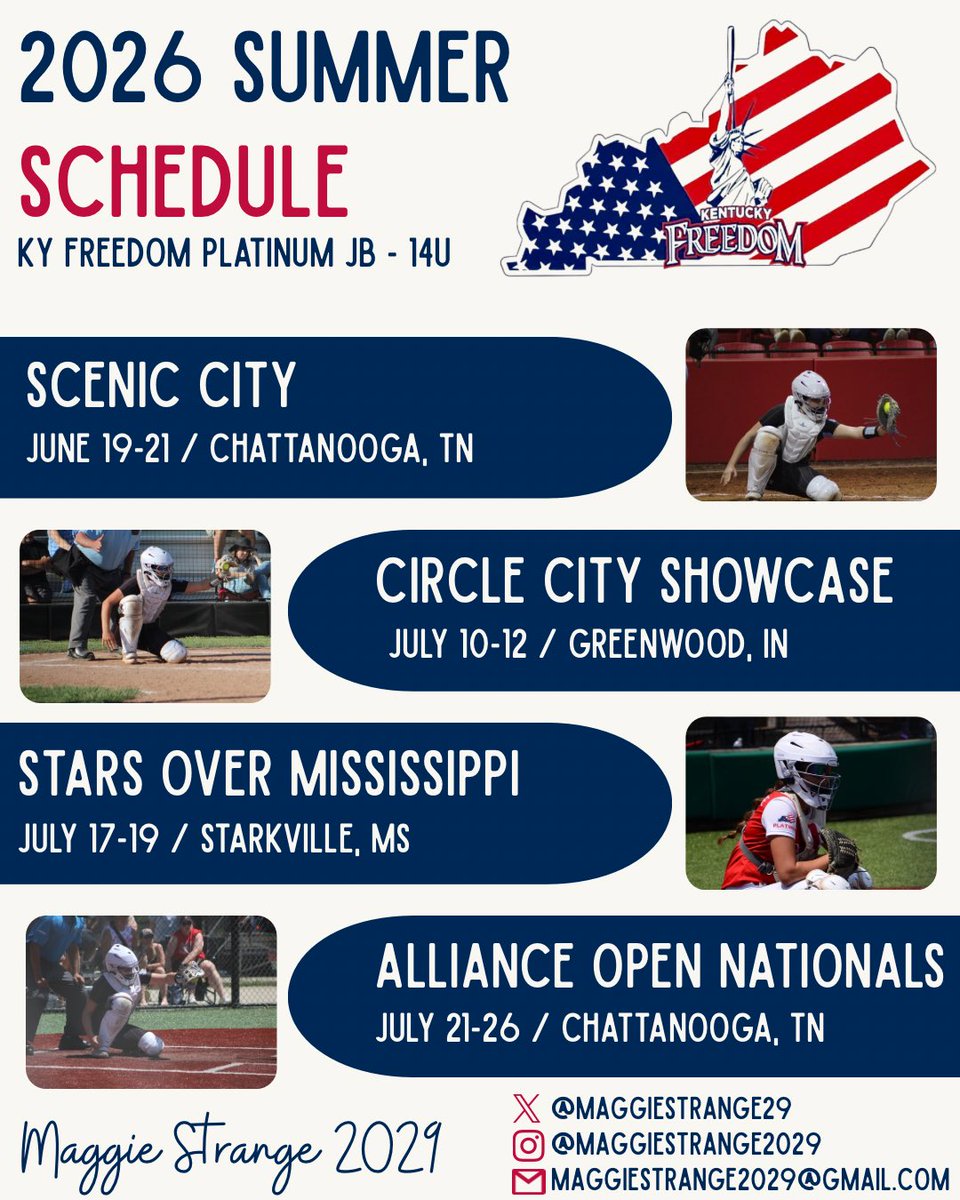 2026 SUMMER
SCHEDULE
KY FREEDOM PLATINUM JB - 14U

KENTUCKY
FREEDOM

SCENIC CITY
JUNE 19-21 / CHATTANOOGA, TN

CIRCLE CITY SHOWCASE
JULY 10-12 / GREENWOOD, IN

STARS OVER MISSISSIPPI
JULY 17-19 / STARKVILLE, MS

ALLIANCE OPEN NATIONALS
JULY 21-26 / CHATTANOOGA, TN

Maggie Strange 2029

@MAGGIESTRANGE29
@MAGGIESTRANGE2029
MAGGIESTRANGE2029@GMAIL.COM